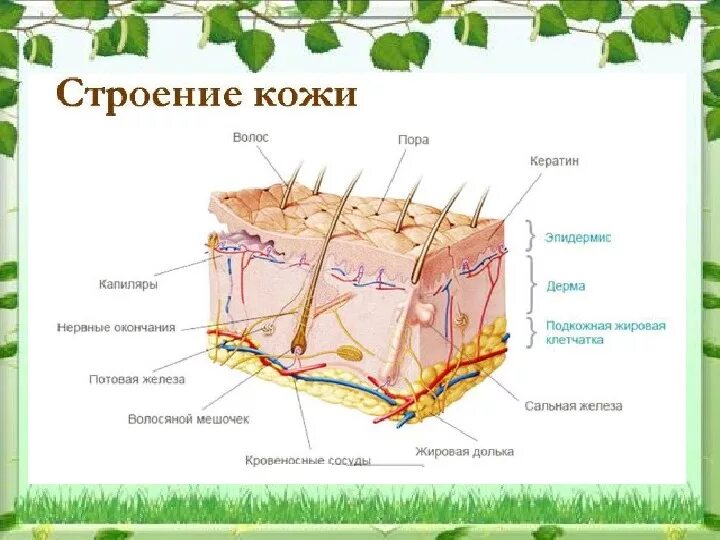 Строение кожи

Волос

Пора

Кератин

Эпидермис

Дерма

Подкожная жировая клетчатка

Капиляры

Нервные окончания

Потовая железа

Волосяной мешочек

Кровеносные сосуды

Жировая долька

Сальная железа